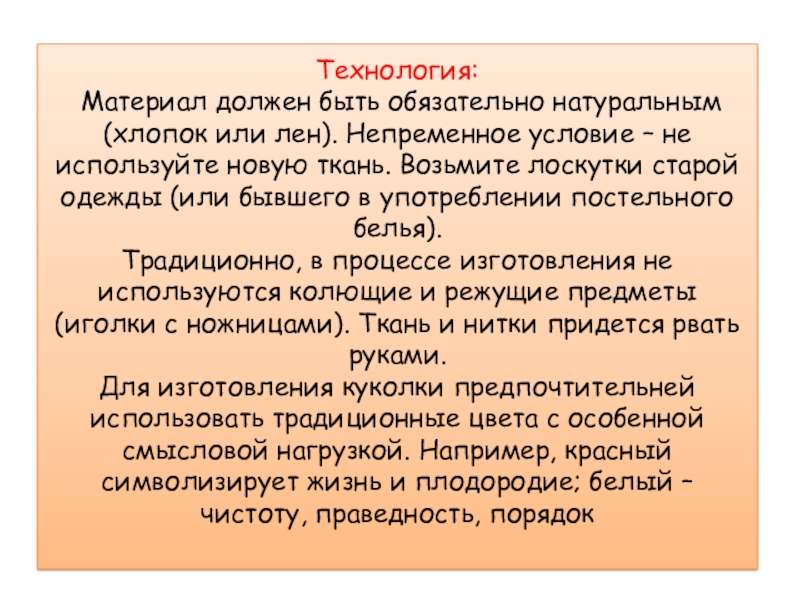 Технология:
Материал должен быть обязательно натуральным (хлопок или лен). Непременное условие – не используйте новую ткань. Возьмите лоскутки старой одежды (или бывшего в употреблении постельного белья).
Традиционно, в процессе изготовления не используются колющие и режущие предметы (иголки с ножницами). Ткань и нитки придется рвать руками.
Для изготовления куколки предпочтительней использовать традиционные цвета с особенной смысловой нагрузкой. Например, красный символизирует жизнь и плодородие; белый – чистоту, праведность, порядок